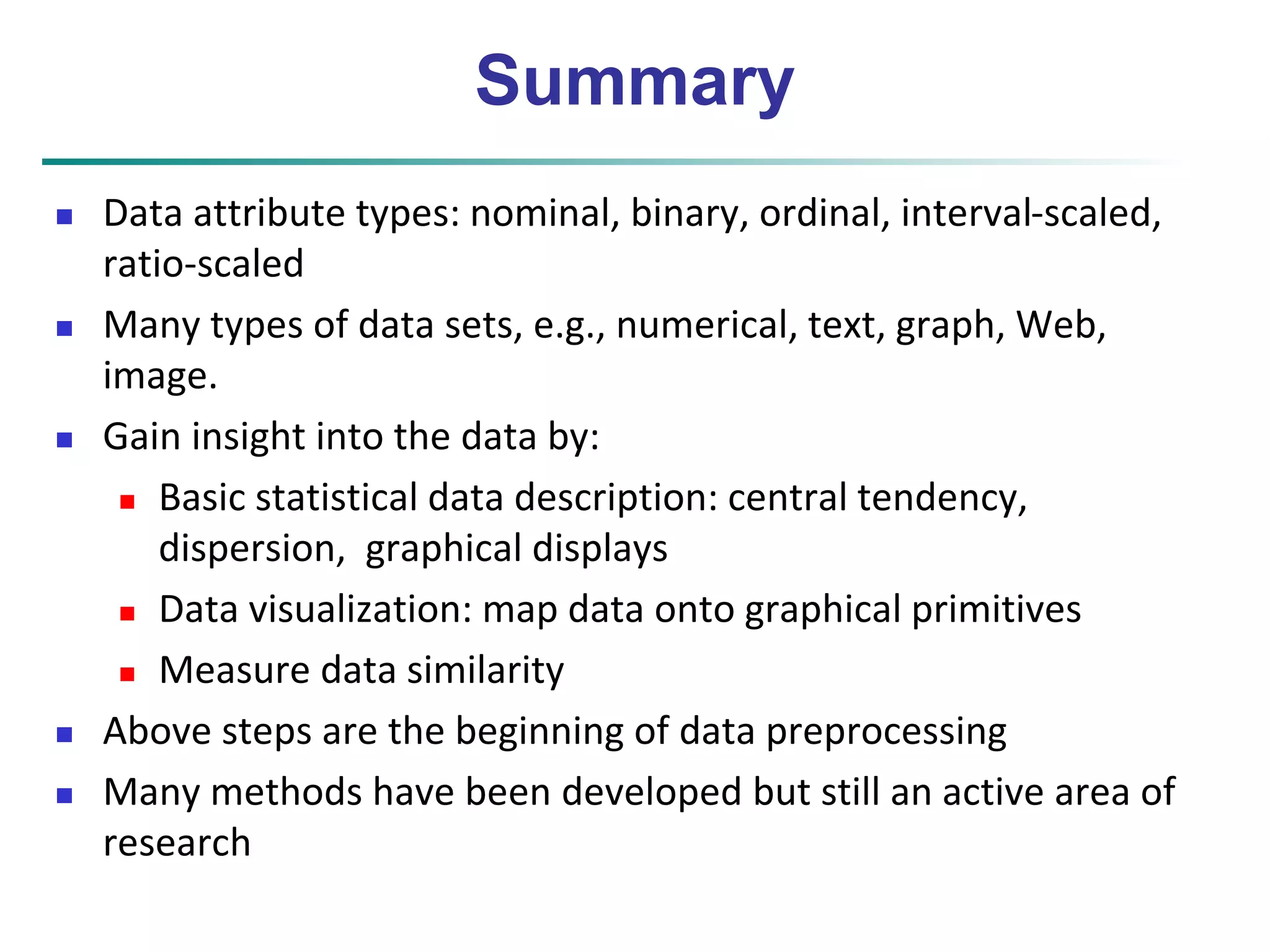 Summary

- Data attribute types: nominal, binary, ordinal, interval-scaled, ratio-scaled
- Many types of data sets, e.g., numerical, text, graph, Web, image.
- Gain insight into the data by:
  - Basic statistical data description: central tendency, dispersion,  graphical displays
  - Data visualization: map data onto graphical primitives
  - Measure data similarity
- Above steps are the beginning of data preprocessing
- Many methods have been developed but still an active area of research